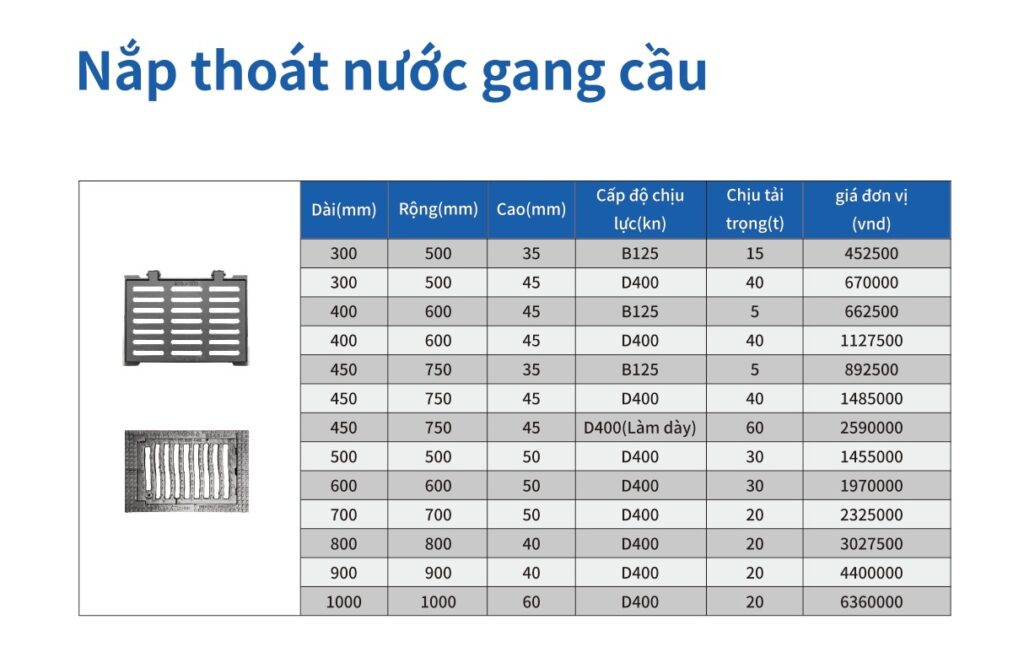 Nắp thoát nước gang cầu

| Dài(mm) | Rộng(mm) | Cao(mm) | Cấp độ chịu lực(kn) | Chịu tải trọng(t) | giá đơn vị (vnd) |
|---|---|---|---|---|---|
| 300 | 500 | 35 | B125 | 15 | 452500 |
| 300 | 500 | 45 | D400 | 40 | 670000 |
| 400 | 600 | 45 | B125 | 5 | 662500 |
| 400 | 600 | 45 | D400 | 40 | 1127500 |
| 450 | 750 | 35 | B125 | 5 | 892500 |
| 450 | 750 | 45 | D400 | 40 | 1485000 |
| 450 | 750 | 45 | D400(Làm dày) | 60 | 2590000 |
| 500 | 500 | 50 | D400 | 30 | 1455000 |
| 600 | 600 | 50 | D400 | 30 | 1970000 |
| 700 | 700 | 50 | D400 | 20 | 2325000 |
| 800 | 800 | 40 | D400 | 20 | 3027500 |
| 900 | 900 | 40 | D400 | 20 | 4400000 |
| 1000 | 1000 | 60 | D400 | 20 | 6360000 |